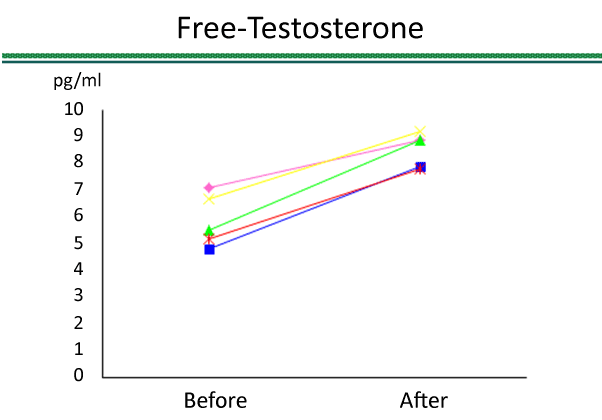 Free-Testosterone

pg/ml

10
9
8
7
6
5
4
3
2
1
0

Before
After